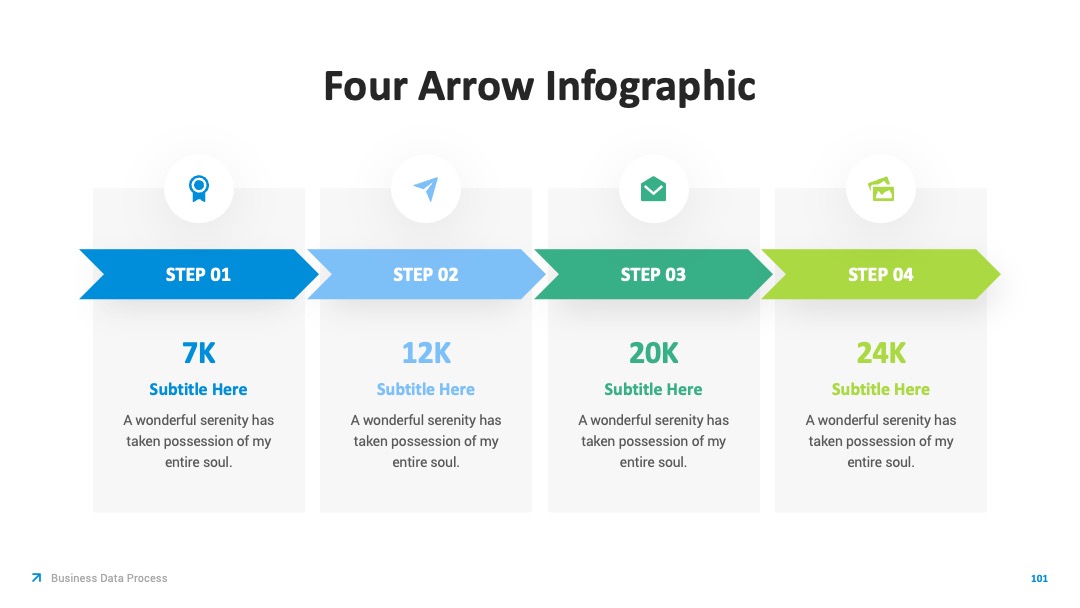 Four Arrow Infographic

STEP 01

7K

Subtitle Here

A wonderful serenity has taken possession of my entire soul.

STEP 02

12K

Subtitle Here

A wonderful serenity has taken possession of my entire soul.

STEP 03

20K

Subtitle Here

A wonderful serenity has taken possession of my entire soul.

STEP 04

24K

Subtitle Here

A wonderful serenity has taken possession of my entire soul.

Business Data Process

101